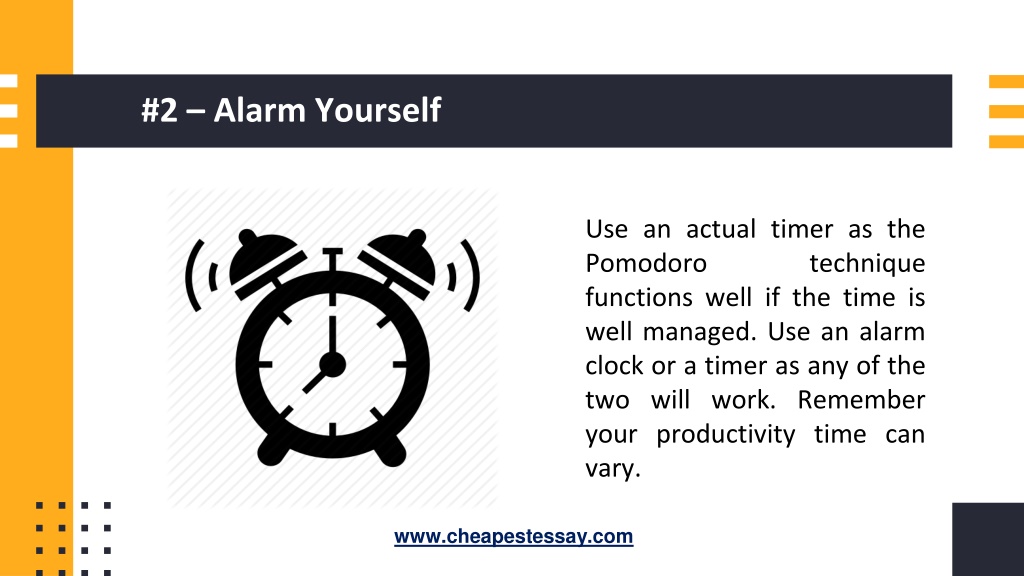 #2 – Alarm Yourself

Use an actual timer as the Pomodoro technique functions well if the time is well managed. Use an alarm clock or a timer as any of the two will work. Remember your productivity time can vary.

www.cheapestessay.com